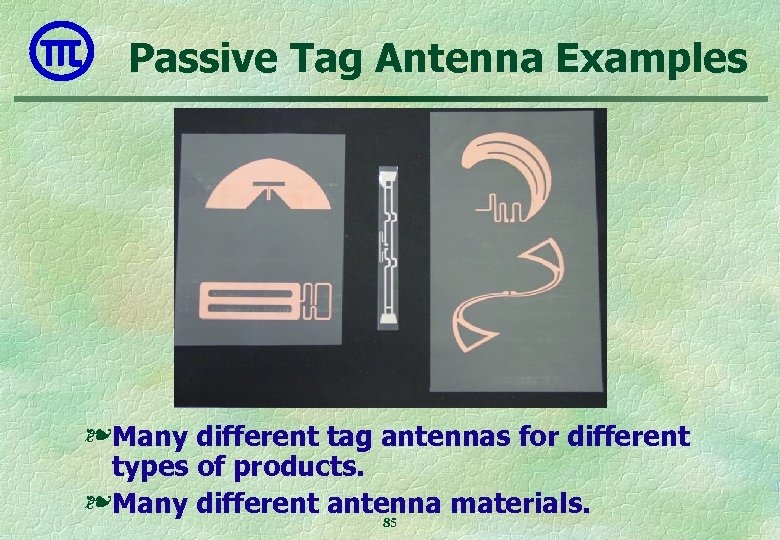 Passive Tag Antenna Examples

Many different tag antennas for different types of products.

Many different antenna materials.

85